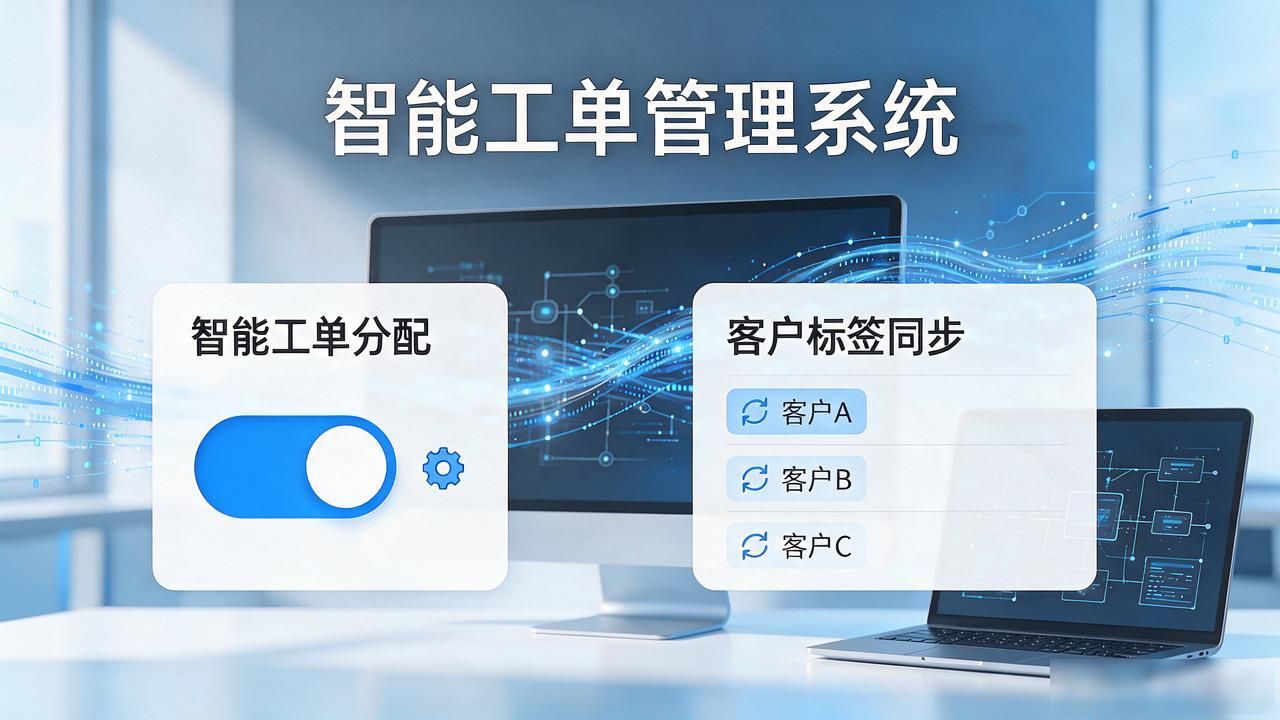 智能工单管理系统

智能工单分配

客户标签同步

客户A

客户B

客户C